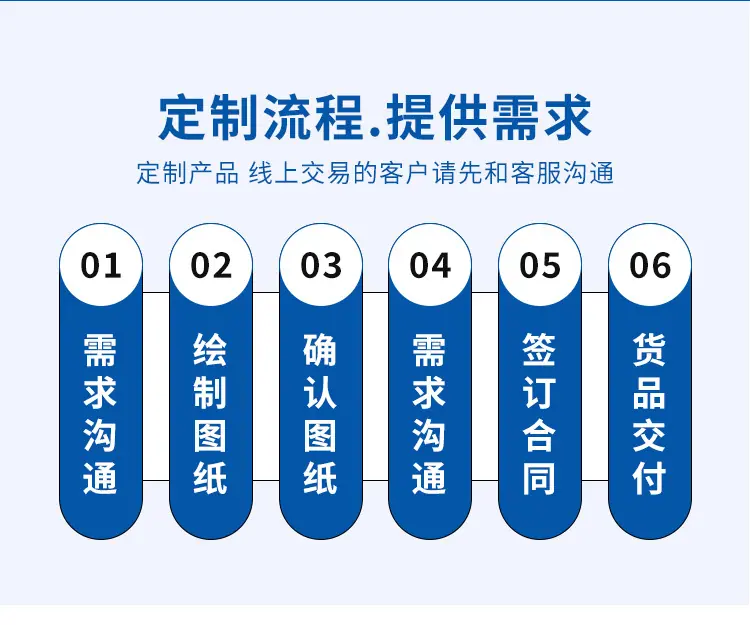 定制流程.提供需求

定制产品 线上交易的客户请先和客服沟通

01
需求沟通

02
绘制图纸

03
确认图纸

04
需求沟通

05
签订合同

06
货品交付